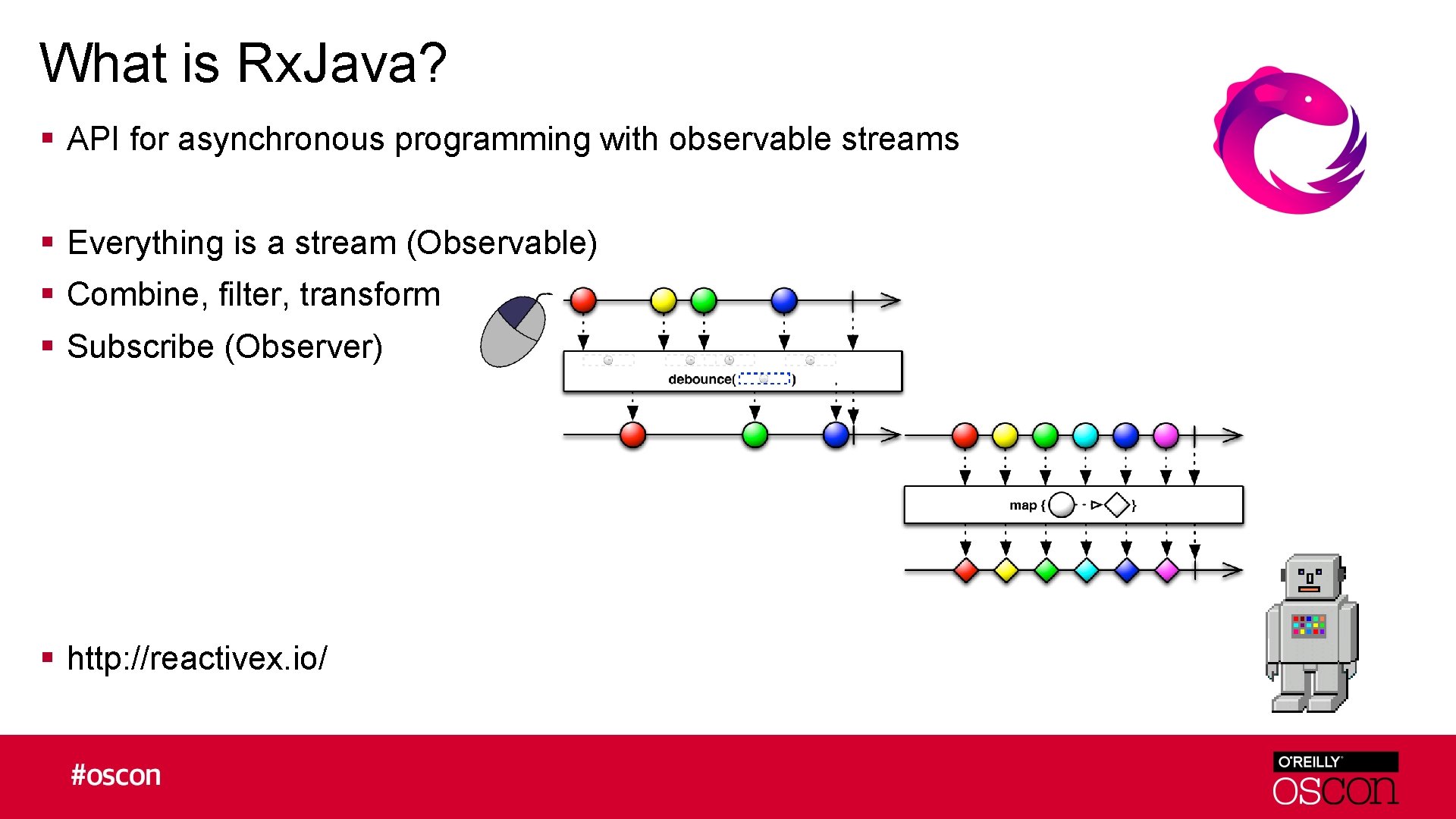 What is RxJava?

▪ API for asynchronous programming with observable streams

▪ Everything is a stream (Observable)
▪ Combine, filter, transform
▪ Subscribe (Observer)

debounce( )

map { }

▪ http://reactivex.io/

#oscon

O'REILLY
OSCON